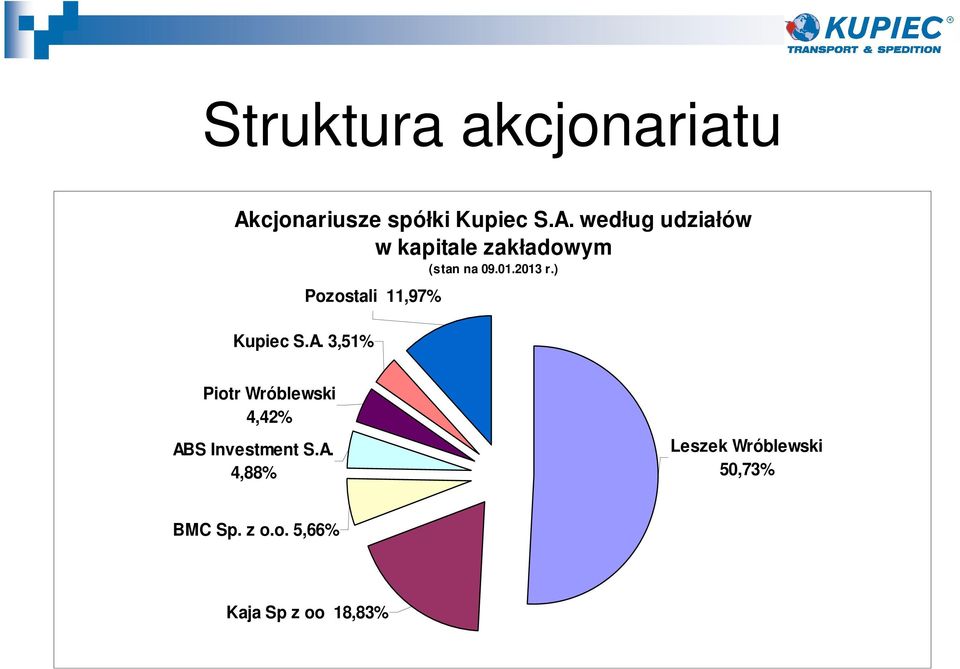 KUPIEC
TRANSPORT & SPEDITION

Struktura akcjonariatu

Akcjonariusze spółki Kupiec S.A. według udziałów w kapitale zakładowym
(stan na 09.01.2013 r.)

Pozostali 11,97%

Kupiec S.A. 3,51%

Piotr Wróblewski 4,42%

ABS Investment S.A. 4,88%

BMC Sp. z o.o. 5,66%

Kaja Sp z oo 18,83%

Leszek Wróblewski 50,73%